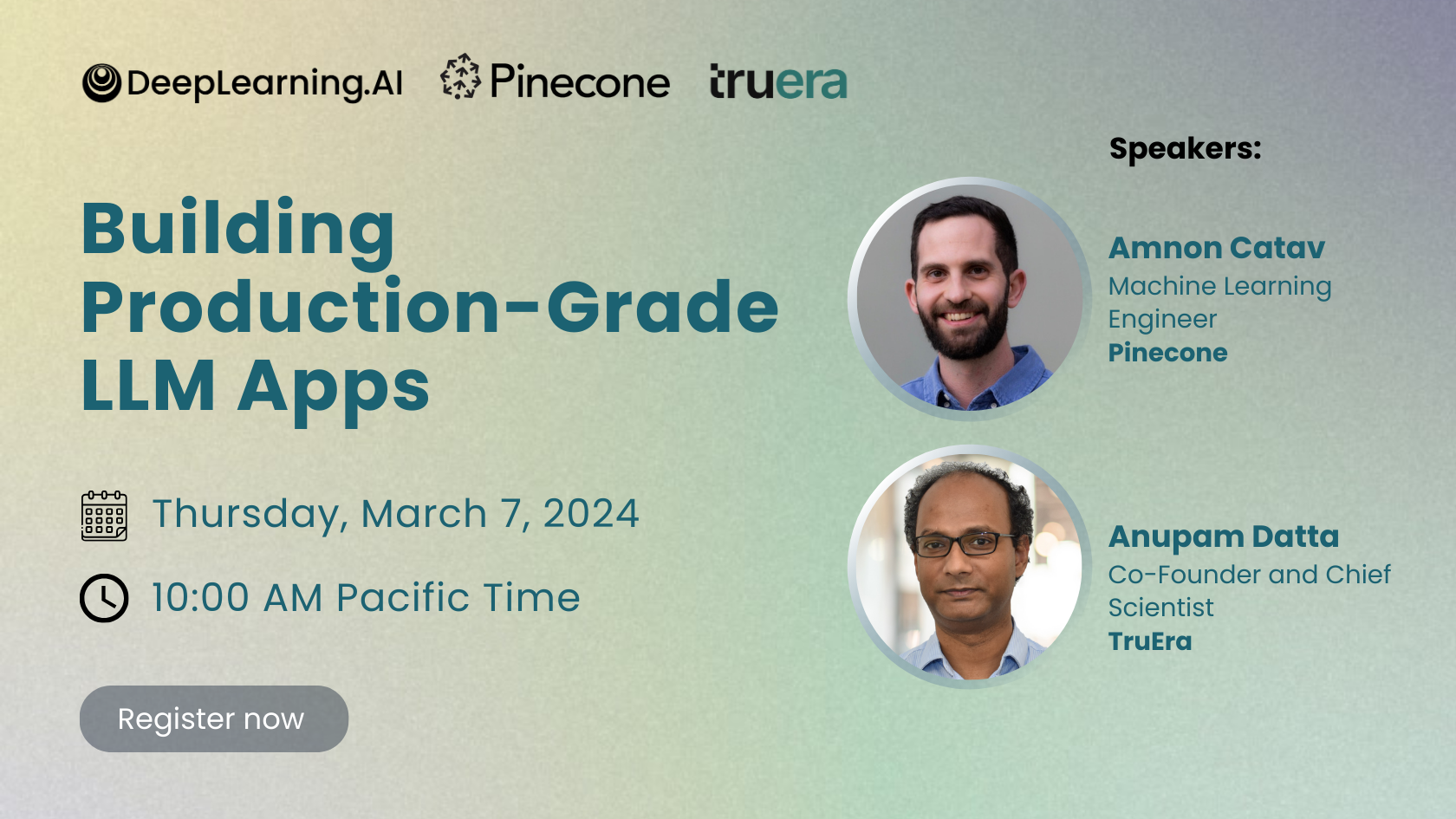 DeepLearning.AI Pinecone truera

Building Production-Grade LLM Apps

Thursday, March 7, 2024

10:00 AM Pacific Time

Register now

Speakers:

Amnon Catav
Machine Learning Engineer
Pinecone

Anupam Datta
Co-Founder and Chief Scientist
TruEra